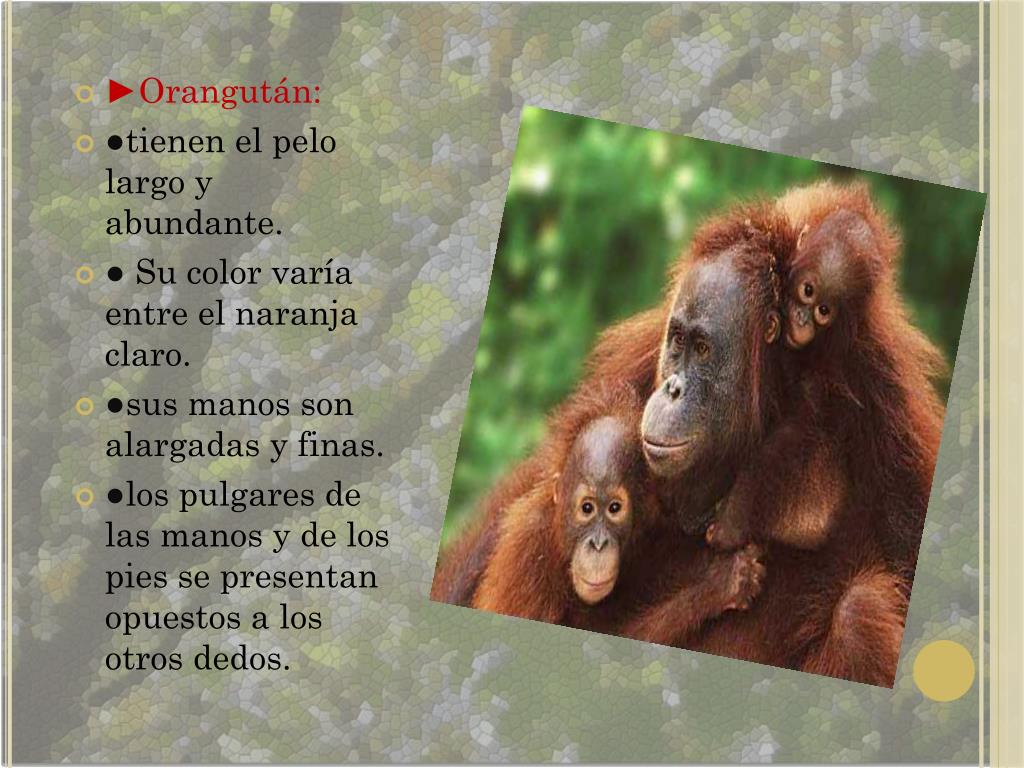 ►Orangután:

●tienen el pelo largo y abundante.

● Su color varía entre el naranja claro.

●sus manos son alargadas y finas.

●los pulgares de las manos y de los pies se presentan opuestos a los otros dedos.